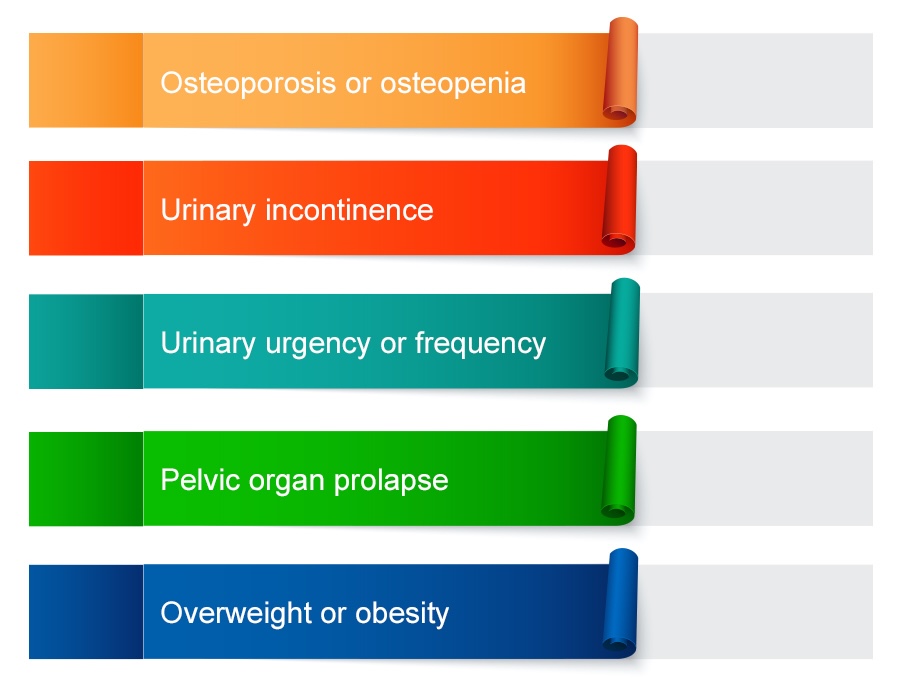 Osteoporosis or osteopenia

Urinary incontinence

Urinary urgency or frequency

Pelvic organ prolapse

Overweight or obesity